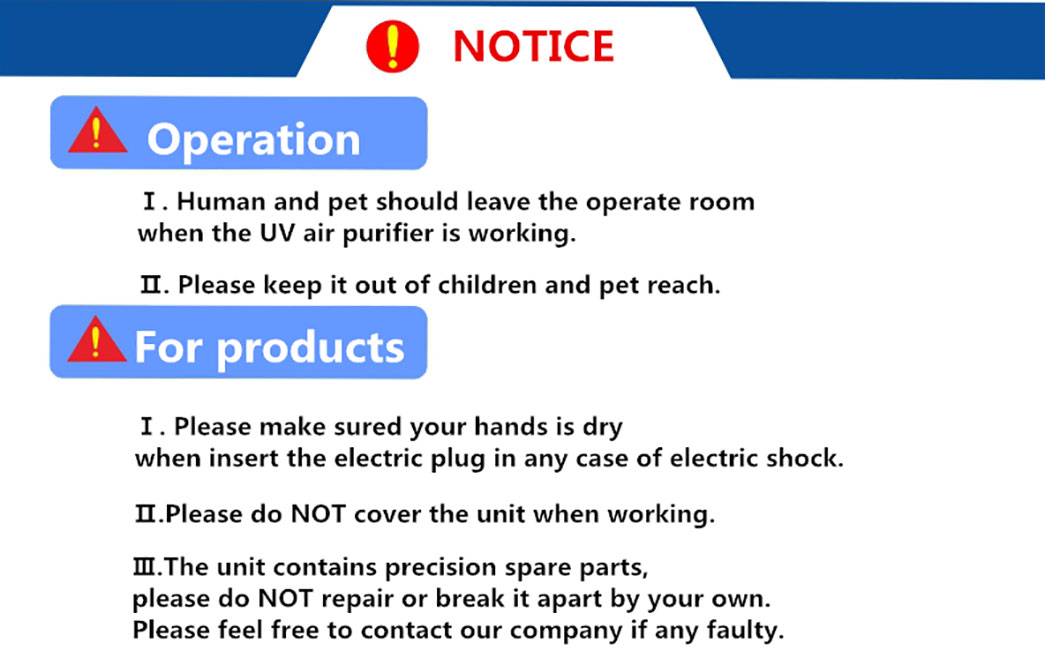 ! NOTICE

! Operation

Ⅰ. Human and pet should leave the operate room when the UV air purifier is working.

Ⅱ. Please keep it out of children and pet reach.

! For products

Ⅰ. Please make sured your hands is dry when insert the electric plug in any case of electric shock.

Ⅱ.Please do NOT cover the unit when working.

Ⅲ.The unit contains precision spare parts, please do NOT repair or break it apart by your own. Please feel free to contact our company if any faulty.